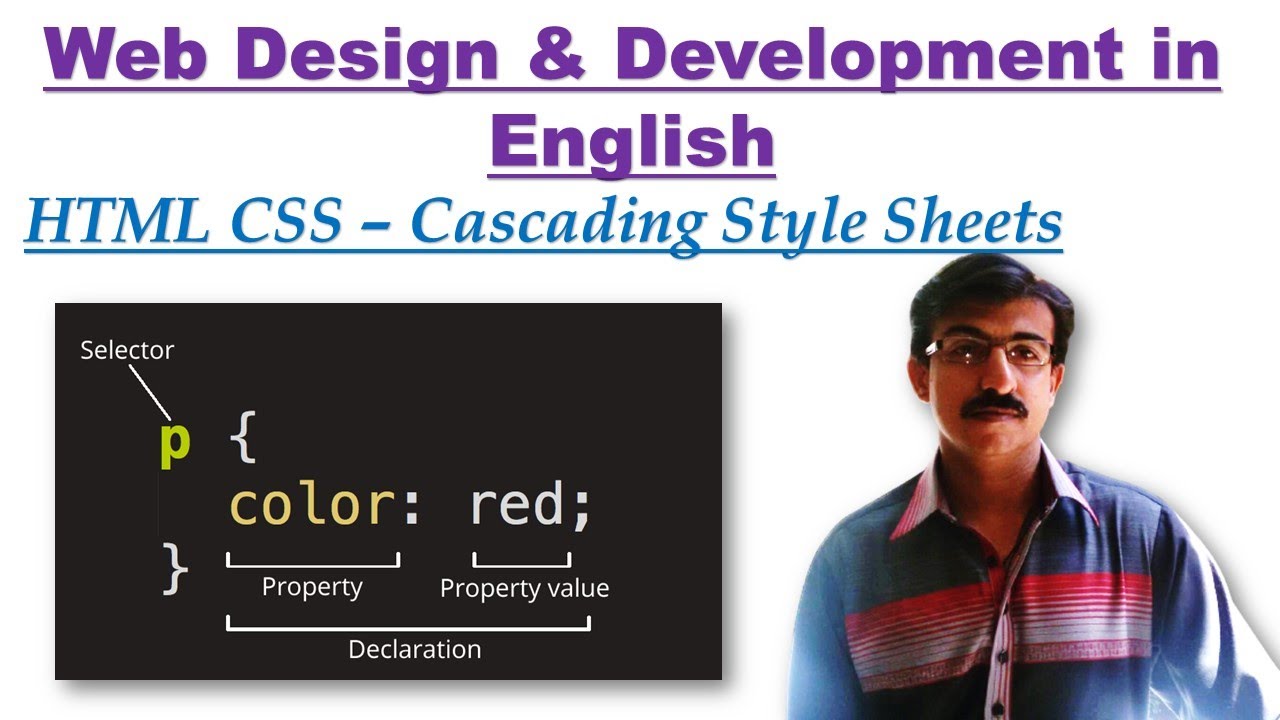 Web Design & Development in English

HTML CSS – Cascading Style Sheets

Selector

p {
color: red;
}

Property

Property value

Declaration